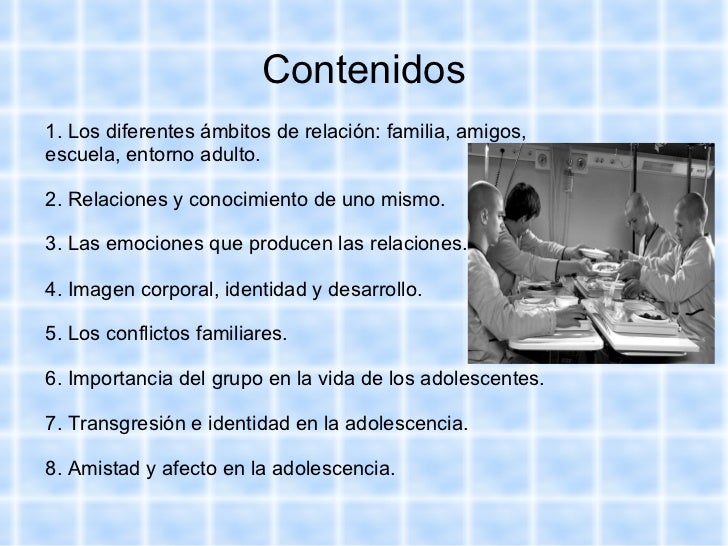 Contenidos

1. Los diferentes ámbitos de relación: familia, amigos, escuela, entorno adulto.

2. Relaciones y conocimiento de uno mismo.

3. Las emociones que producen las relaciones.

4. Imagen corporal, identidad y desarrollo.

5. Los conflictos familiares.

6. Importancia del grupo en la vida de los adolescentes.

7. Transgresión e identidad en la adolescencia.

8. Amistad y afecto en la adolescencia.